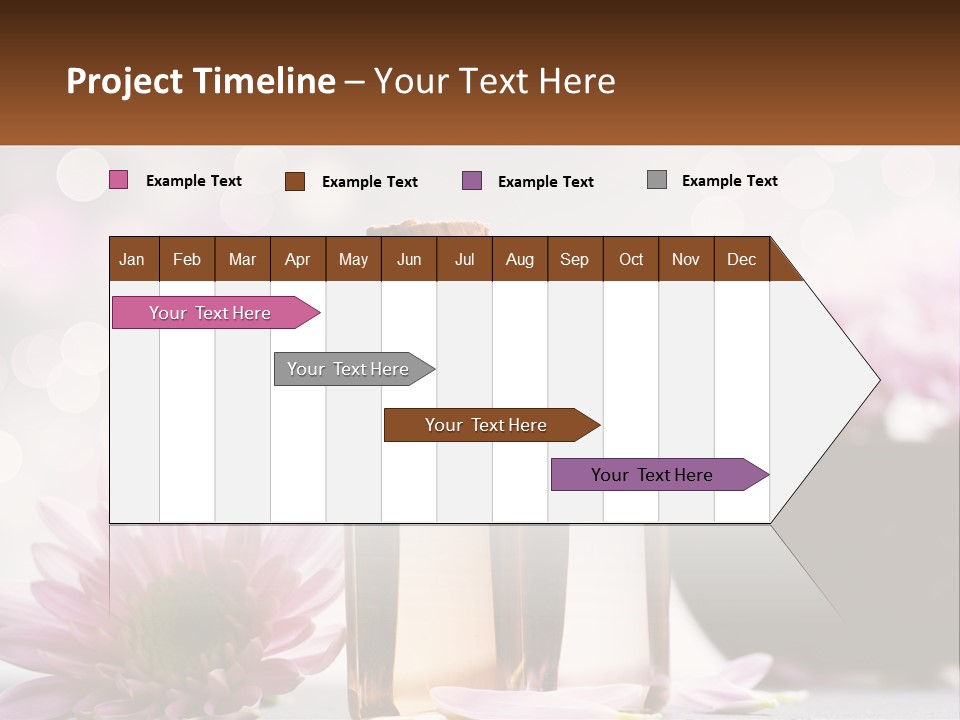 Project Timeline – Your Text Here

Example Text
Example Text
Example Text
Example Text

| Jan | Feb | Mar | Apr | May | Jun | Jul | Aug | Sep | Oct | Nov | Dec |
|---|---|---|---|---|---|---|---|---|---|---|---|

Your Text Here
Your Text Here
Your Text Here
Your Text Here